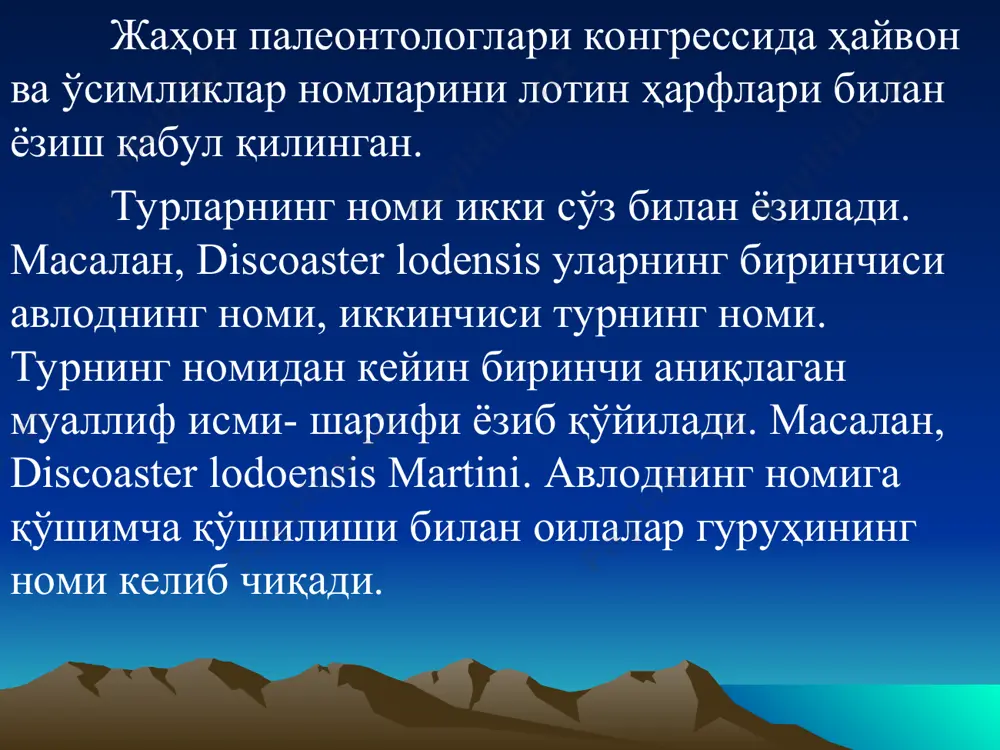 Жаҳон палеонтологлари конгрессида ҳайвон ва ўсимликлар номларини лотин ҳарфлари билан ёзиш қабул қилинган.

Турларнинг номи икки сўз билан ёзилади. Масалан, Discoaster lodensis уларнинг биринчиси авлоднинг номи, иккинчиси турнинг номи. Турнинг номидан кейин биринчи аниқлаган муаллиф исми- шарифи ёзиб қўйилади. Масалан, Discoaster lodoensis Martini. Авлоднинг номига қўшимча қўшилиши билан оилалар гуруҳининг номи келиб чиқади.